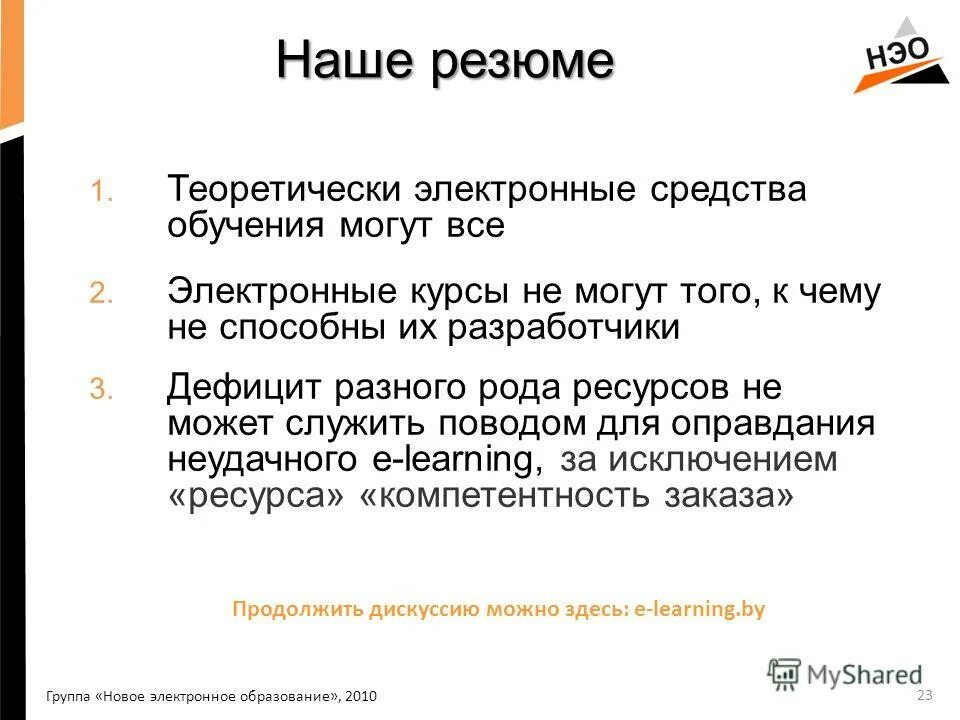 Наше резюме

НЭО

1. Теоретически электронные средства обучения могут все

2. Электронные курсы не могут того, к чему не способны их разработчики

3. Дефицит разного рода ресурсов не может служить поводом для оправдания неудачного e-learning, за исключением «ресурса» «компетентность заказа»

Продолжить дискуссию можно здесь: e-learning.by

MyShared

Группа «Новое электронное образование», 2010

23